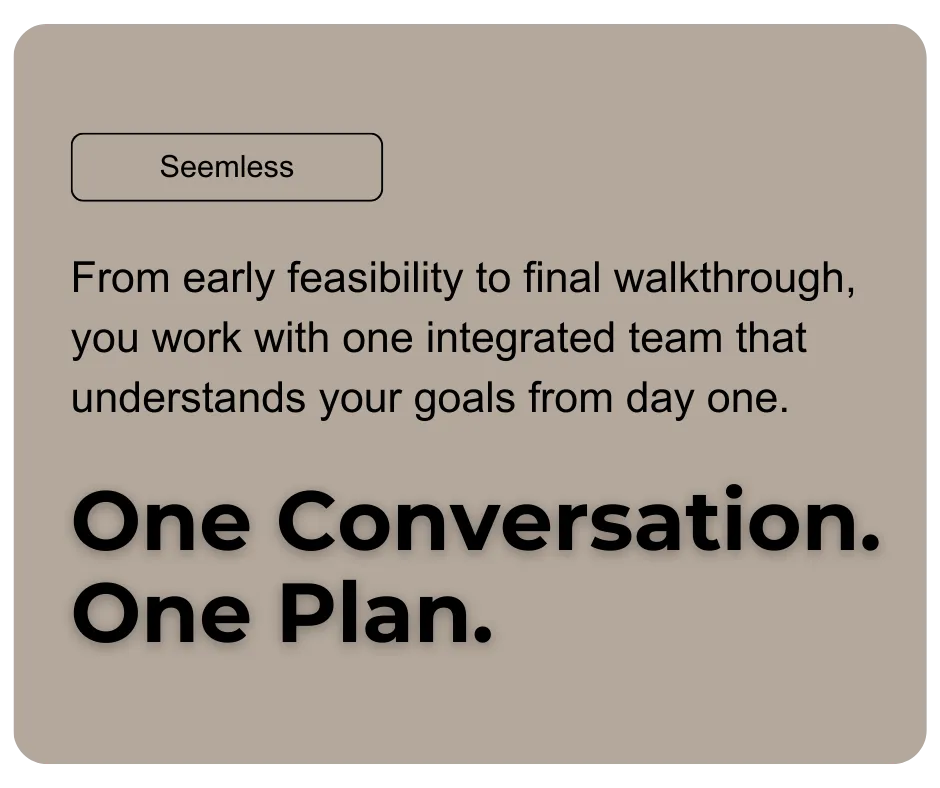 Seemless

From early feasibility to final walkthrough, you work with one integrated team that understands your goals from day one.

One Conversation. One Plan.